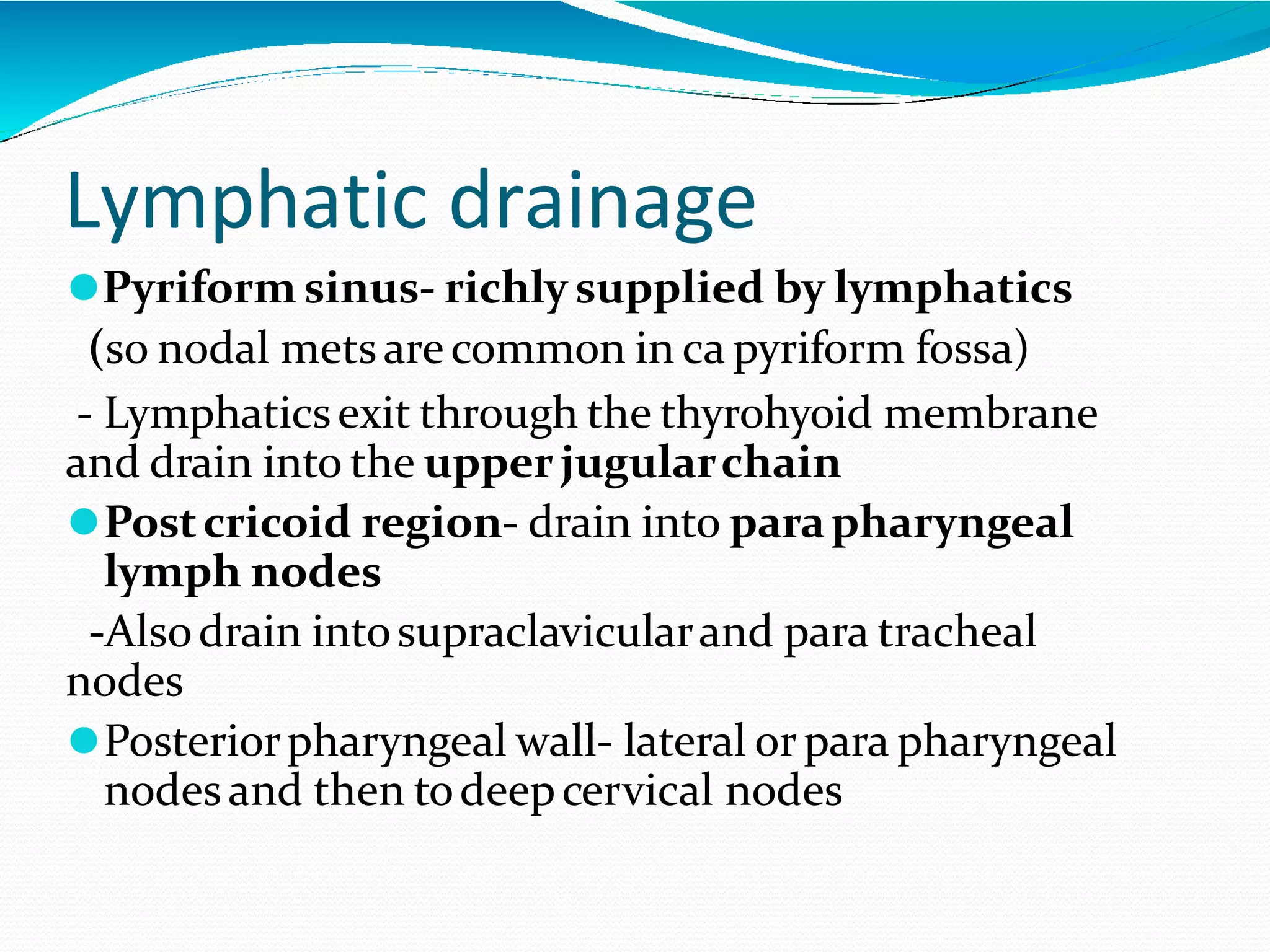 Lymphatic drainage

Pyriform sinus- richly supplied by lymphatics (so nodal mets are common in ca pyriform fossa)

- Lymphatics exit through the thyrohyoid membrane and drain into the upper jugular chain

Post cricoid region- drain into para pharyngeal lymph nodes

-Also drain into supraclavicular and para tracheal nodes

Posterior pharyngeal wall- lateral or para pharyngeal nodes and then to deep cervical nodes